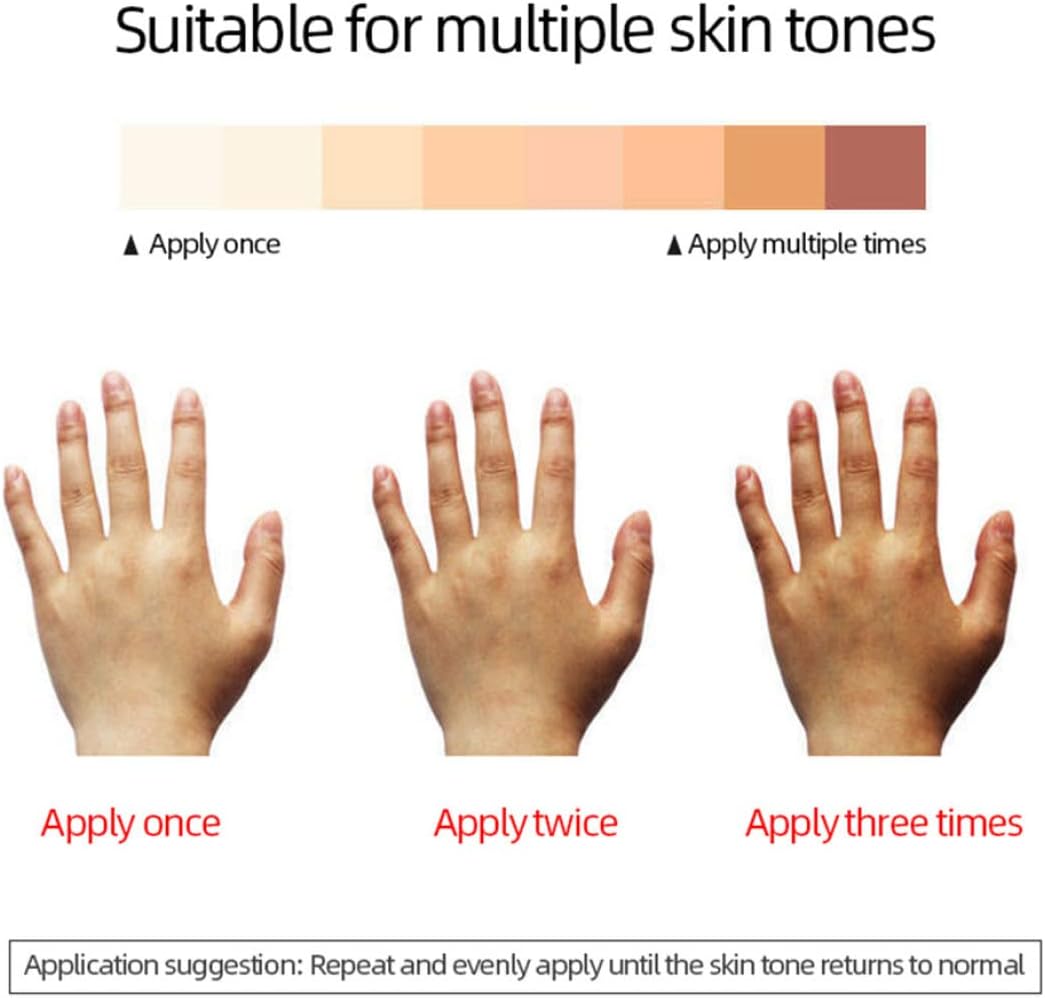 Suitable for multiple skin tones

▲ Apply once

▲ Apply multiple times

Apply once

Apply twice

Apply three times

Application suggestion: Repeat and evenly apply until the skin tone returns to normal